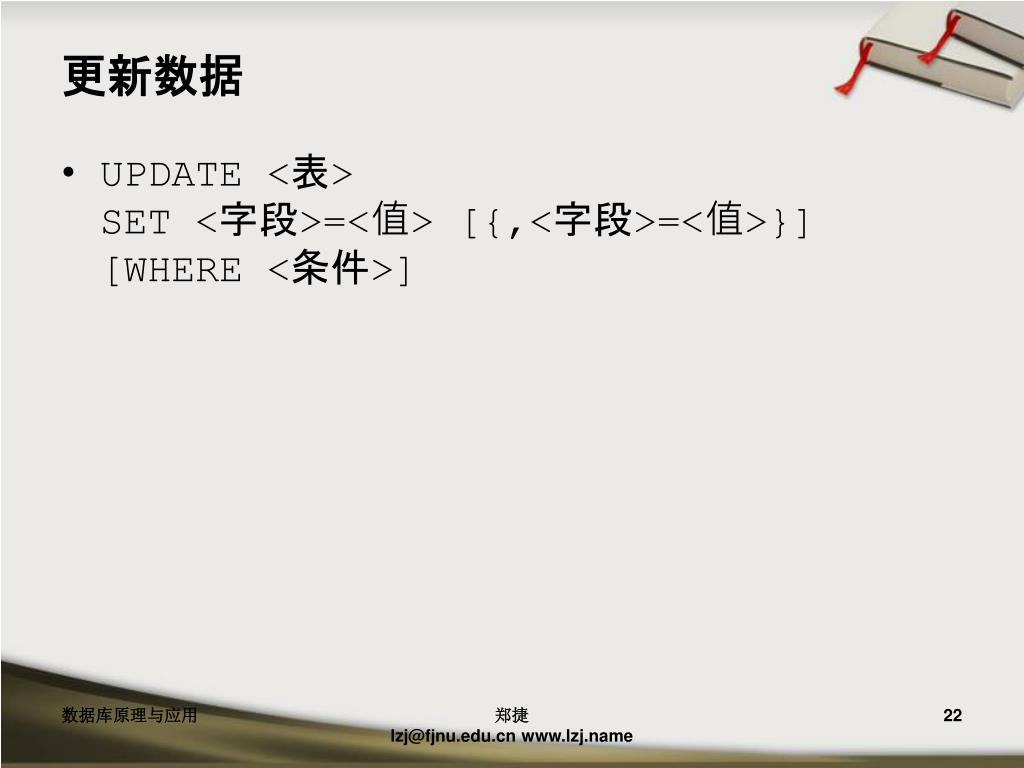 更新数据

• UPDATE <表>
SET <字段>=<值> [{,<字段>=<值>}]
[WHERE <条件>]

数据库原理与应用

郑捷
lzj@fjnu.edu.cn www.lzj.name

22